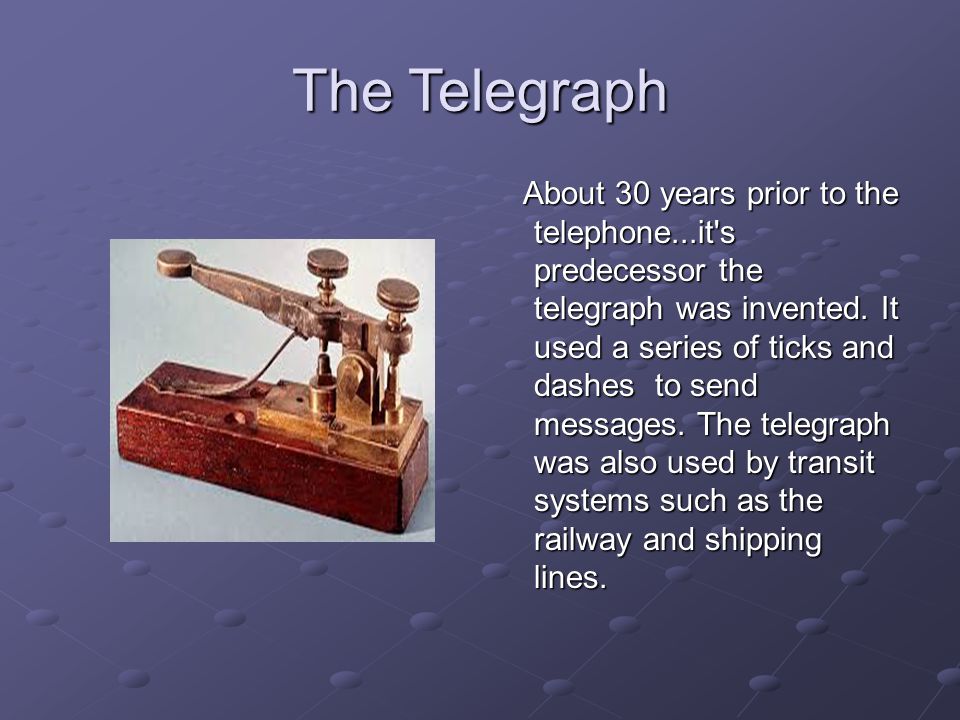 The Telegraph

About 30 years prior to the telephone...it's predecessor the telegraph was invented. It used a series of ticks and dashes to send messages. The telegraph was also used by transit systems such as the railway and shipping lines.